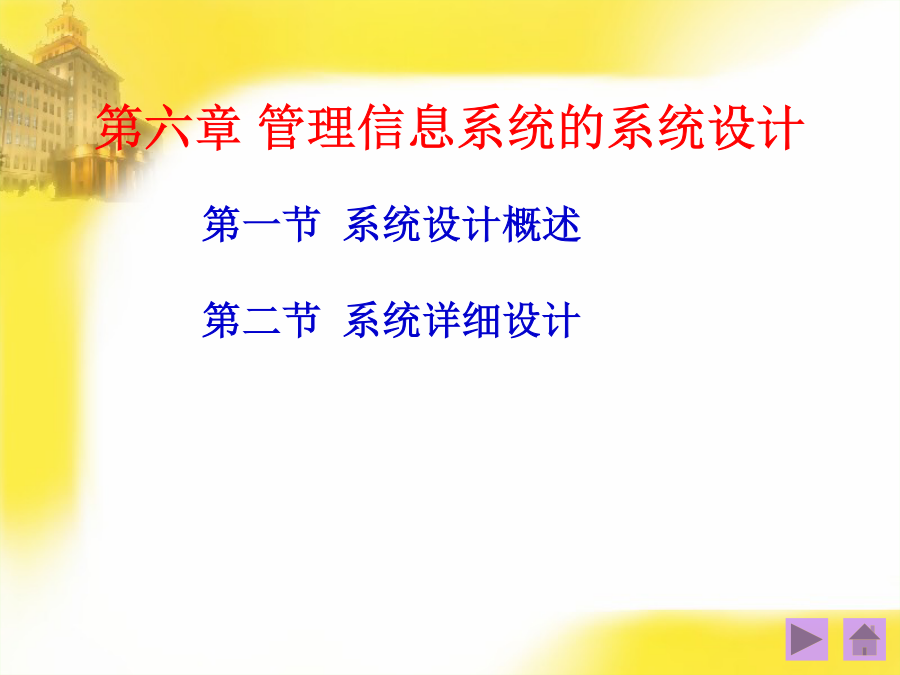 第六章 管理信息系统的系统设计

第一节 系统设计概述

第二节 系统详细设计